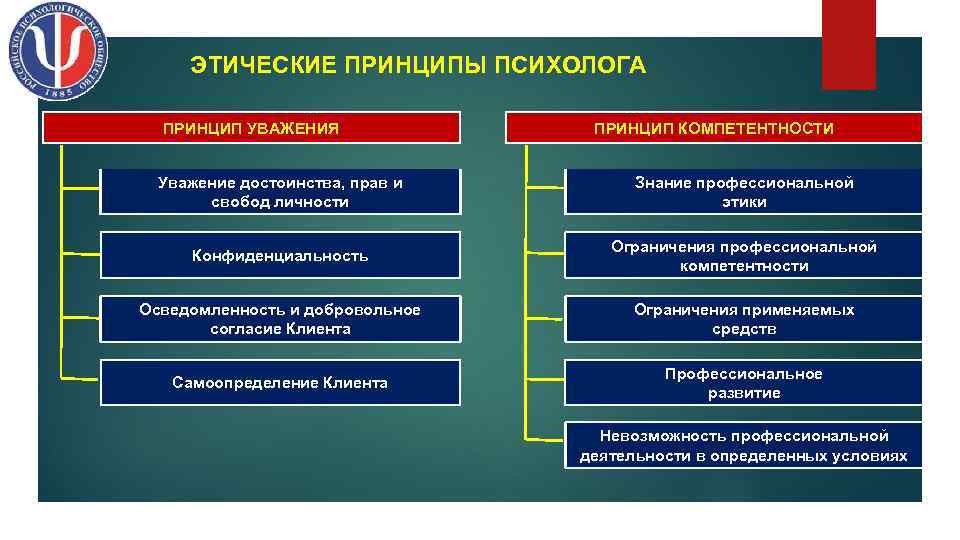 РОССИЙСКОЕ ПСИХОЛОГИЧЕСКОЕ ОБЩЕСТВО
1885

ЭТИЧЕСКИЕ ПРИНЦИПЫ ПСИХОЛОГА

ПРИНЦИП УВАЖЕНИЯ

Уважение достоинства, прав и свобод личности

Конфиденциальность

Осведомленность и добровольное согласие Клиента

Самоопределение Клиента

ПРИНЦИП КОМПЕТЕНТНОСТИ

Знание профессиональной этики

Ограничения профессиональной компетентности

Ограничения применяемых средств

Профессиональное развитие

Невозможность профессиональной деятельности в определенных условиях